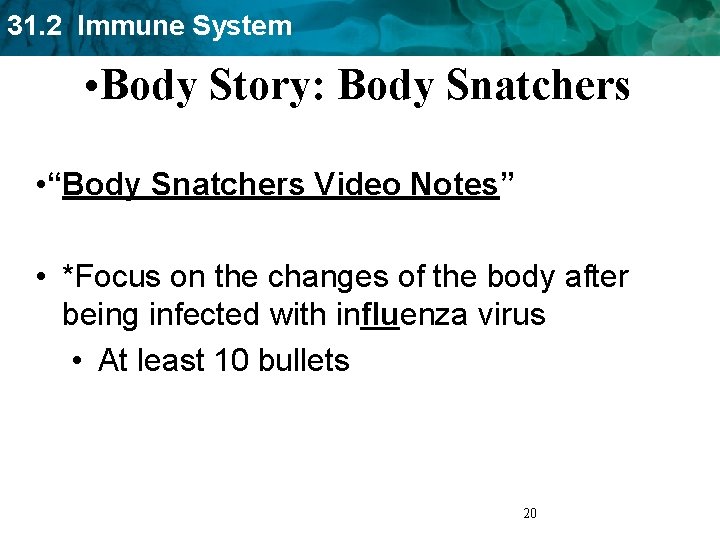 31.2 Immune System

•Body Story: Body Snatchers

•“Body Snatchers Video Notes”

• *Focus on the changes of the body after being infected with influenza virus

• At least 10 bullets

20